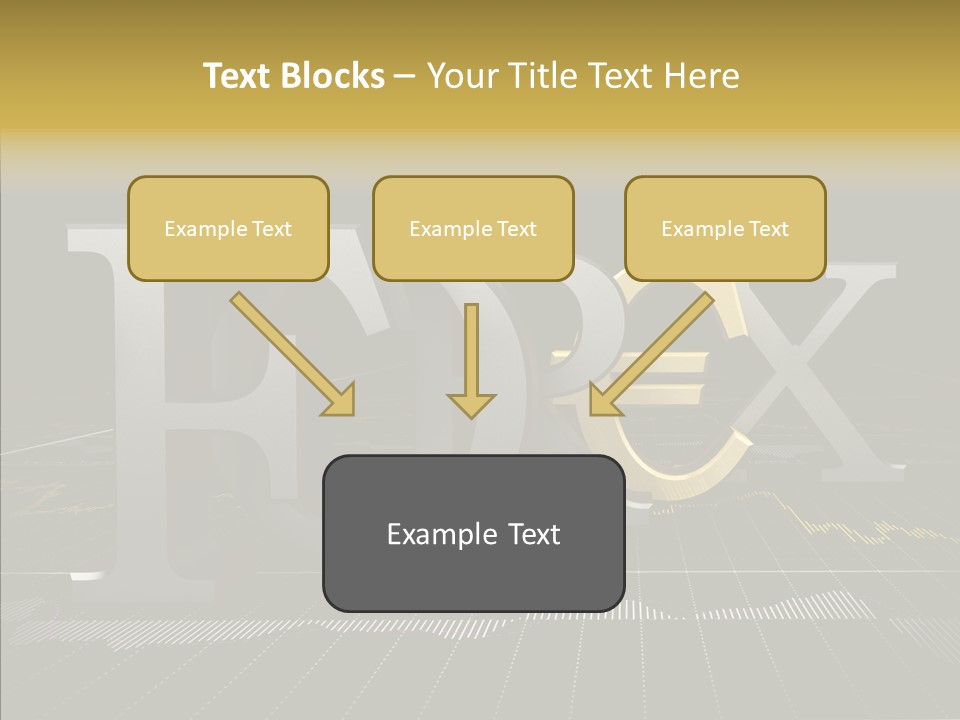 Text Blocks – Your Title Text Here

Example Text

Example Text

Example Text

Example Text